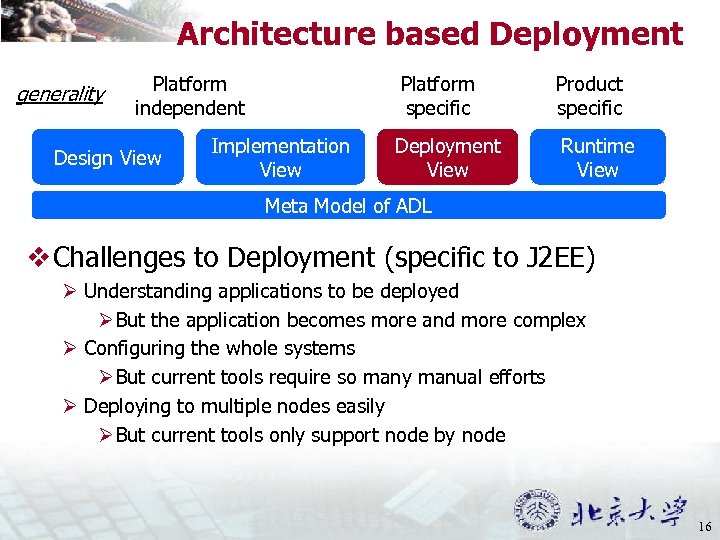 Architecture based Deployment

generality

Platform independent

Platform specific

Product specific

Design View

Implementation View

Deployment View

Runtime View

Meta Model of ADL

❖ Challenges to Deployment (specific to J2EE)

➢ Understanding applications to be deployed

➢ But the application becomes more and more complex

➢ Configuring the whole systems

➢ But current tools require so many manual efforts

➢ Deploying to multiple nodes easily

➢ But current tools only support node by node

北京大學

16